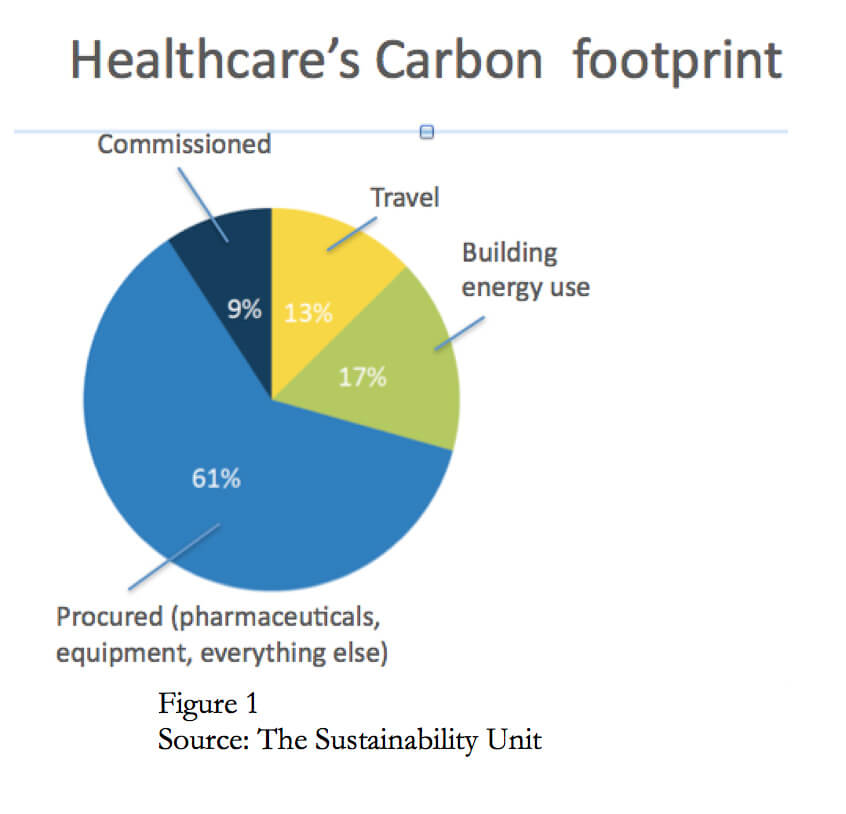 Healthcare's Carbon footprint

Commissioned

Travel

Building energy use

9%

13%

17%

61%

Procured (pharmaceuticals, equipment, everything else)

Figure 1
Source: The Sustainability Unit